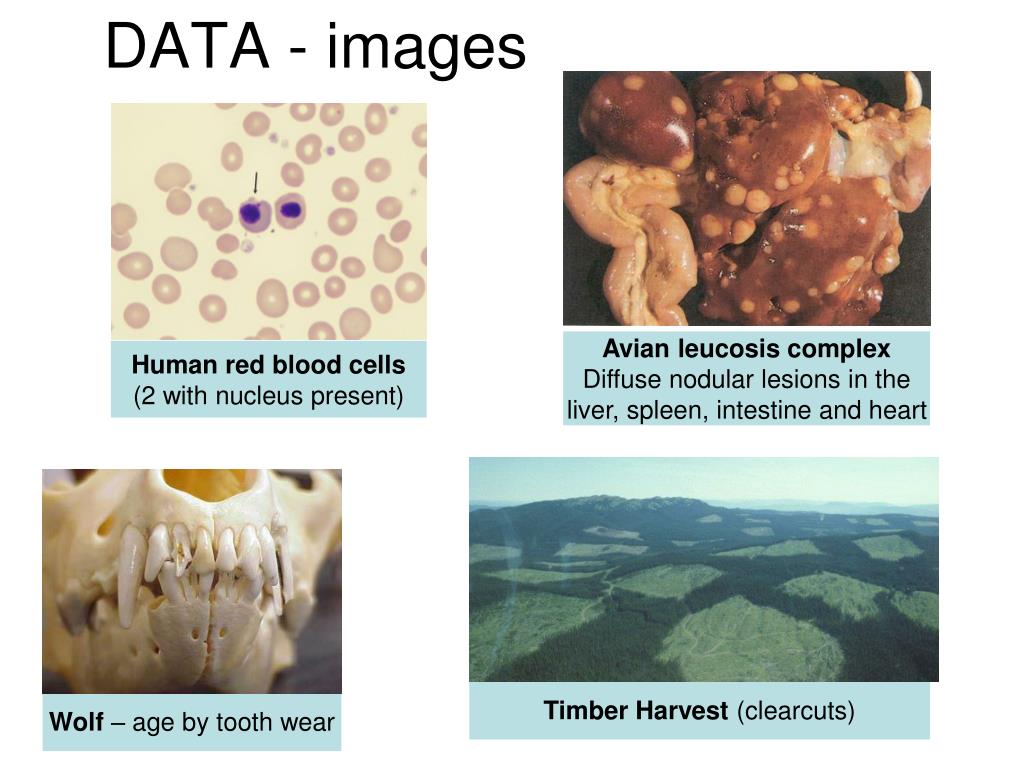 DATA - images

Human red blood cells
(2 with nucleus present)

Avian leucosis complex
Diffuse nodular lesions in the liver, spleen, intestine and heart

Wolf – age by tooth wear

Timber Harvest (clearcuts)